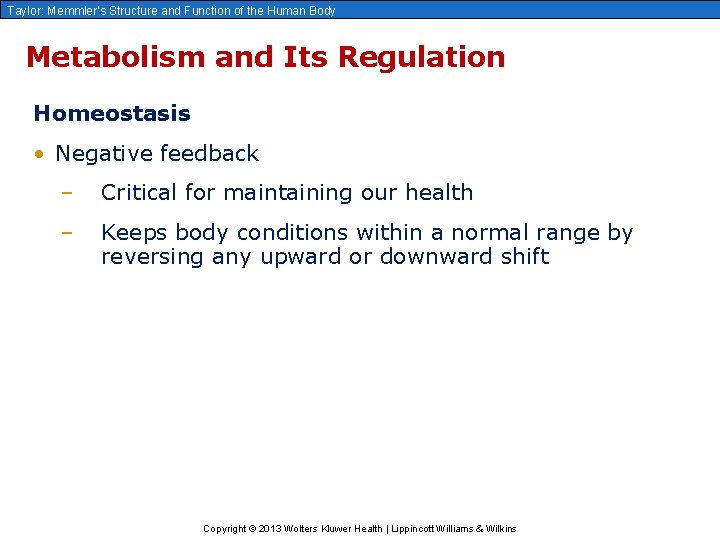 Taylor: Memmler's Structure and Function of the Human Body

Metabolism and Its Regulation

Homeostasis

• Negative feedback

– Critical for maintaining our health

– Keeps body conditions within a normal range by reversing any upward or downward shift

Copyright © 2013 Wolters Kluwer Health | Lippincott Williams & Wilkins